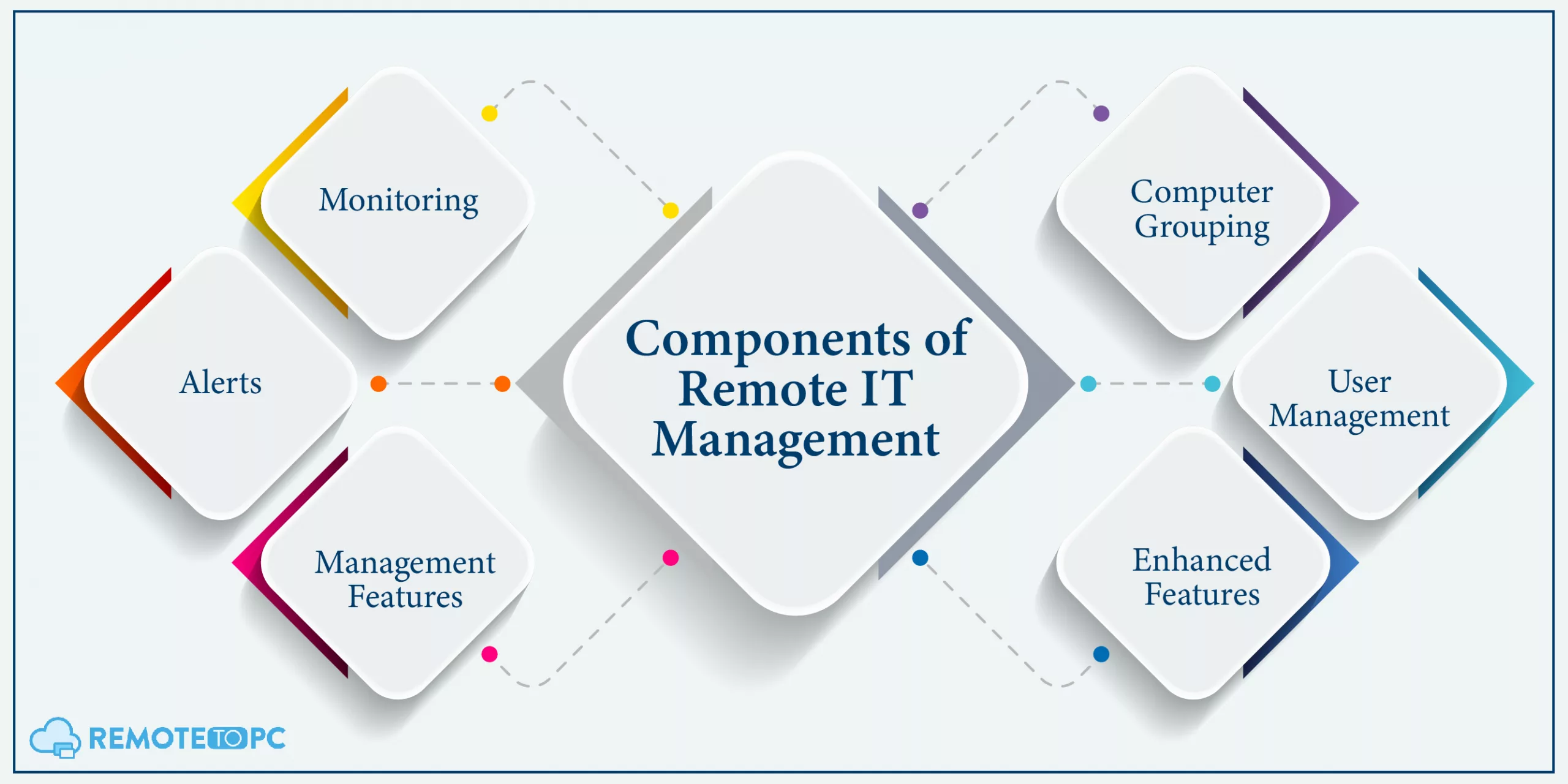 Monitoring

Alerts

Management Features

Components of Remote IT Management

Computer Grouping

User Management

Enhanced Features

REMOTE TO PC